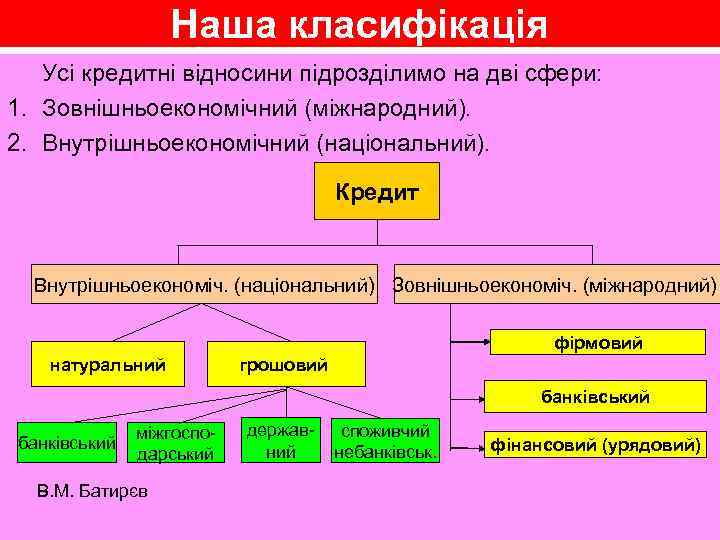 Наша класифікація

Усі кредитні відносини підрозділимо на дві сфери:

1. Зовнішньоекономічний (міжнародний).
2. Внутрішньоекономічний (національний).

Кредит

Внутрішньоекономіч. (національний)

Зовнішньоекономіч. (міжнародний)

натуральний

грошовий

банківський

міжгосподарський

державний

споживчий небанківськ.

фірмовий

банківський

фінансовий (урядовий)

В.М. Батирєв